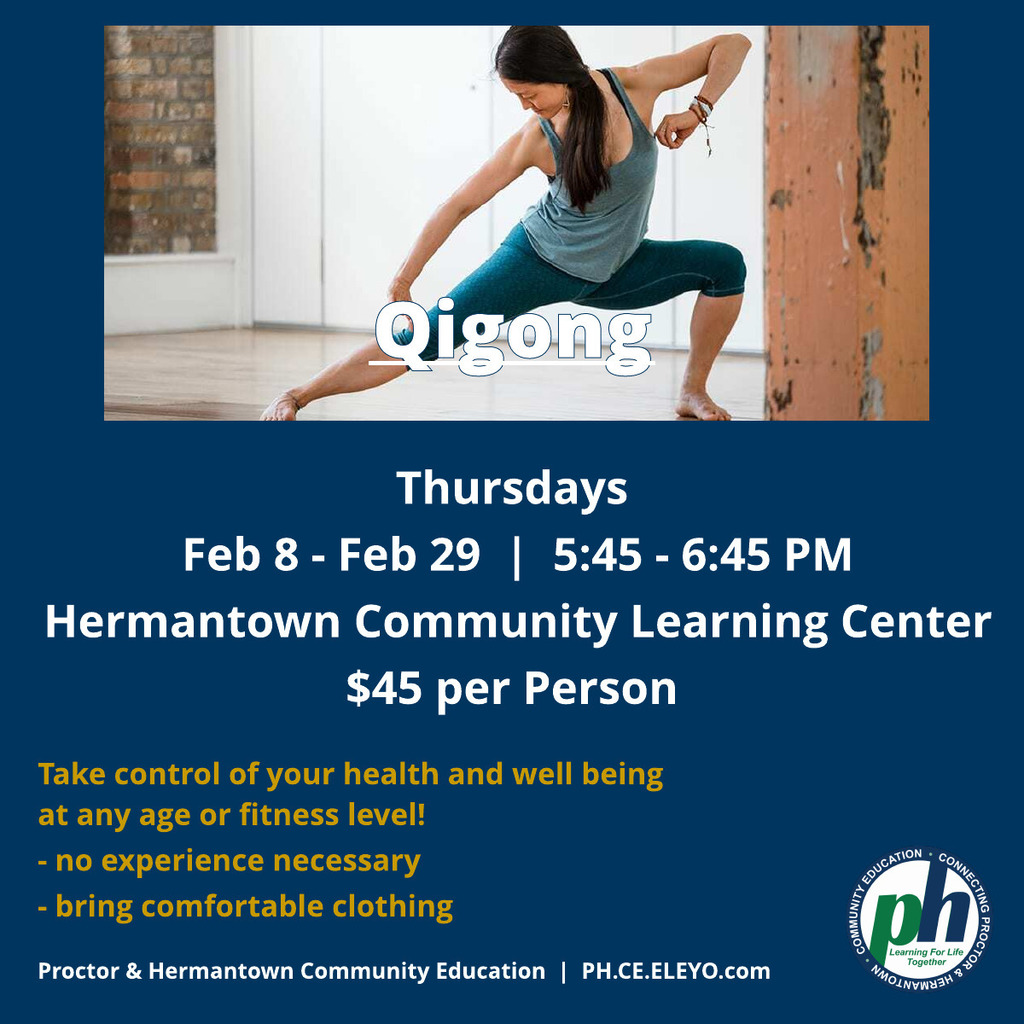 Qigong

Thursdays

Feb 8 - Feb 29 | 5:45 - 6:45 PM

Hermantown Community Learning Center

$45 per Person

Take control of your health and well being at any age or fitness level!

- no experience necessary

- bring comfortable clothing

Proctor & Hermantown Community Education | PH.CE.ELEYO.com

COMMUNITY EDUCATION • CONNECTING PROCTOR & HERMANTOWN

ph

Learning For Life Together